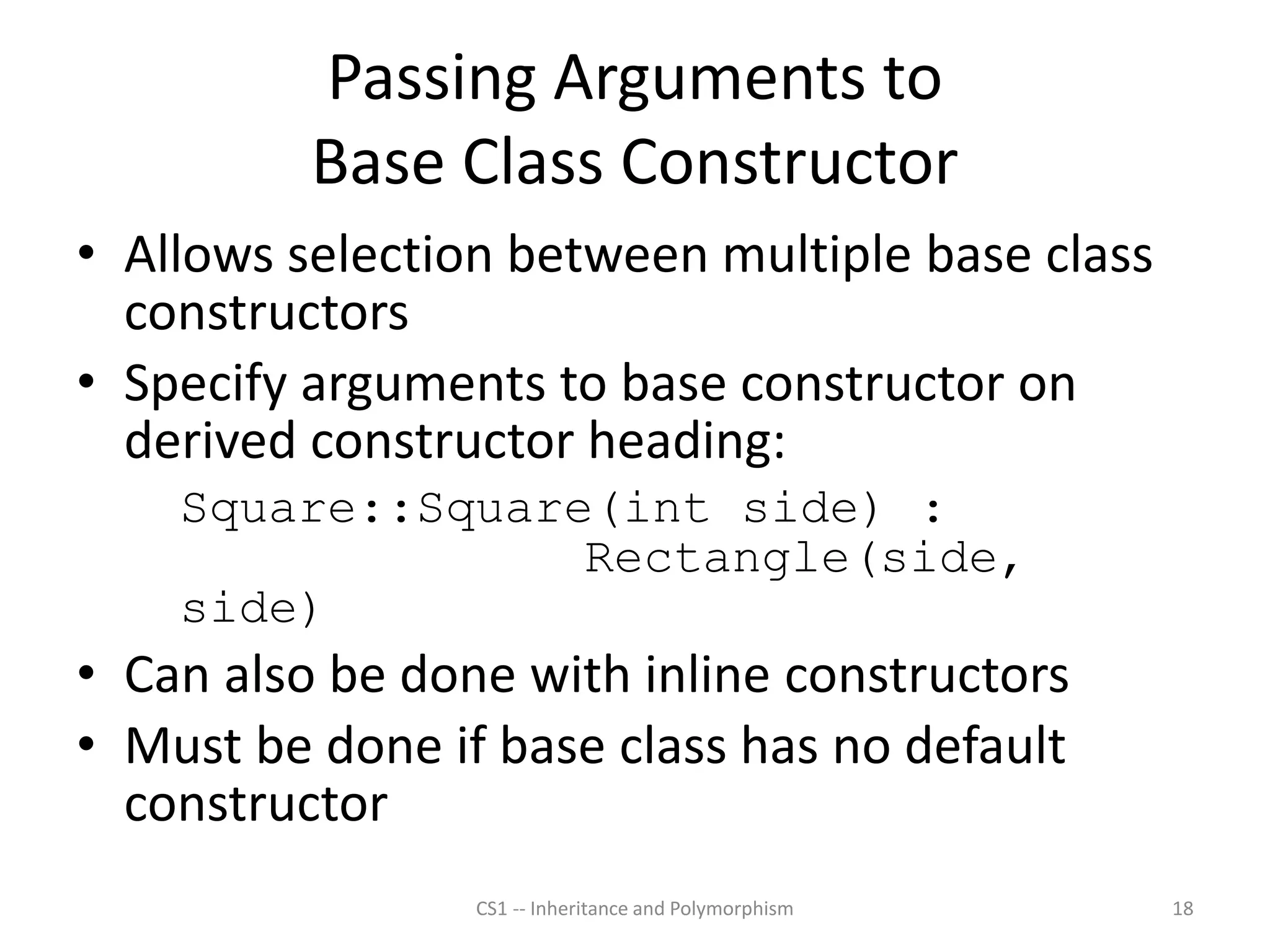 Passing Arguments to Base Class Constructor

• Allows selection between multiple base class constructors

• Specify arguments to base constructor on derived constructor heading:

Square::Square(int side) :
                    Rectangle(side,
side)

• Can also be done with inline constructors

• Must be done if base class has no default constructor

CS1 -- Inheritance and Polymorphism

18